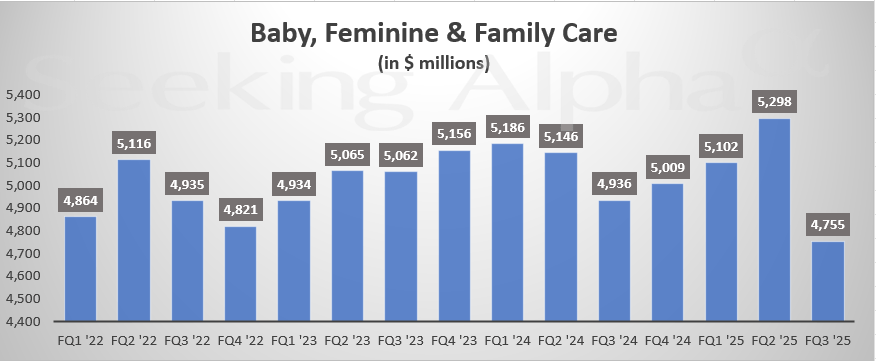 Baby, Feminine & Family Care
(in $ millions)

Seeking Alpha

5,400
5,300
5,200
5,100
5,000
4,900
4,800
4,700
4,600
4,500
4,400

4,864
5,116
4,935
4,821
4,934
5,065
5,062
5,156
5,186
5,146
4,936
5,009
5,102
5,298
4,755

FQ1 '22
FQ2 '22
FQ3 '22
FQ4 '22
FQ1 '23
FQ2 '23
FQ3 '23
FQ4 '23
FQ1 '24
FQ2 '24
FQ3 '24
FQ4 '24
FQ1 '25
FQ2 '25
FQ3 '25